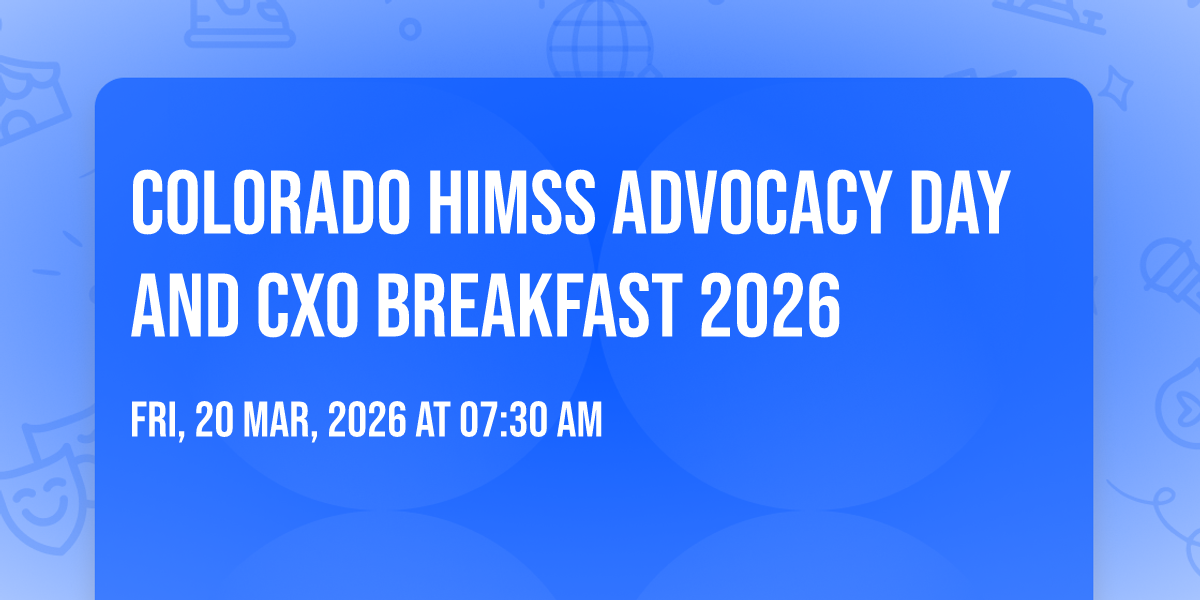 COLORADO HIMSS ADVOCACY DAY AND CXO BREAKFAST 2026

FRI, 20 MAR, 2026 AT 07:30 AM